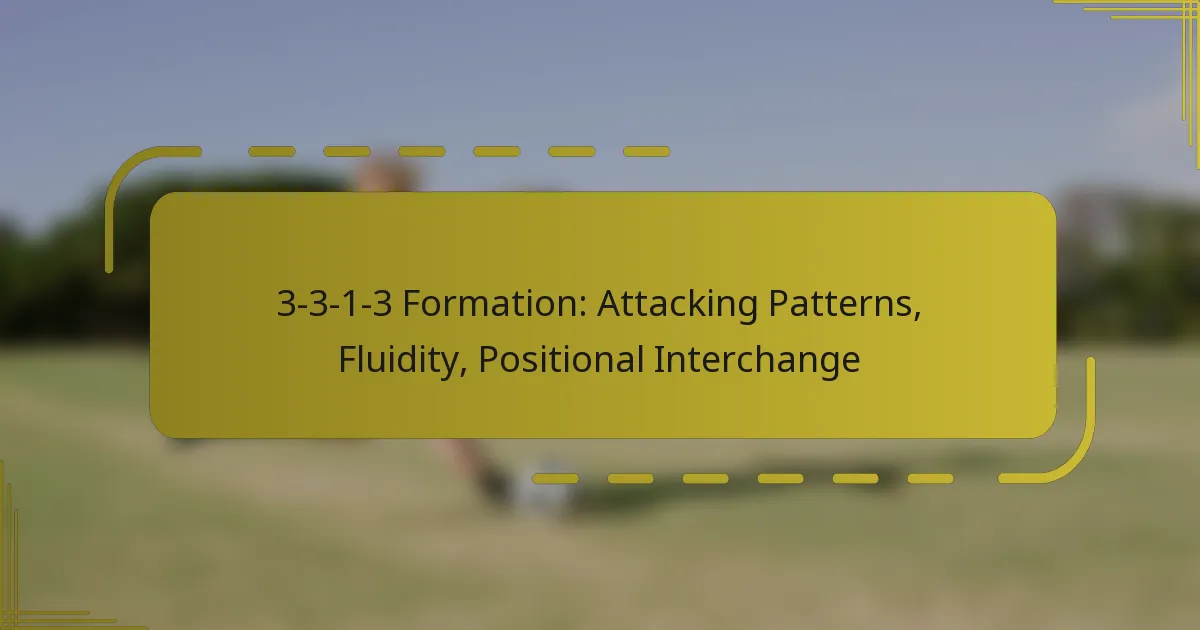 3-3-1-3 Formation: Attacking Patterns, Fluidity, Positional Interchange